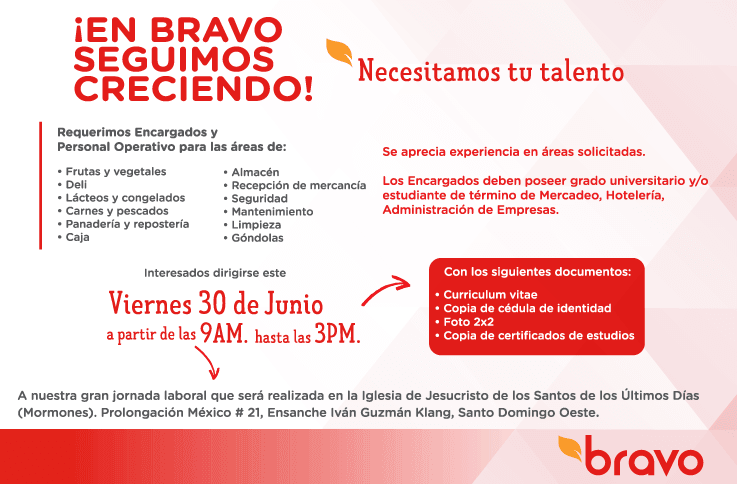 ¡EN BRAVO SEGUIMOS CRECIENDO!

Necesitamos tu talento

Requerimos Encargados y Personal Operativo para las áreas de:

• Frutas y vegetales
• Deli
• Lácteos y congelados
• Carnes y pescados
• Panadería y repostería
• Caja

• Almacén
• Recepción de mercancía
• Seguridad
• Mantenimiento
• Limpieza
• Góndolas

Se aprecia experiencia en áreas solicitadas.

Los Encargados deben poseer grado universitario y/o estudiante de término de Mercadeo, Hotelería, Administración de Empresas.

Interesados dirigirse este

Viernes 30 de Junio
a partir de las 9AM. hasta las 3PM.

Con los siguientes documentos:
• Curriculum vitae
• Copia de cédula de identidad
• Foto 2x2
• Copia de certificados de estudios

A nuestra gran jornada laboral que será realizada en la Iglesia de Jesucristo de los Santos de los Últimos Días (Mormones). Prolongación México # 21, Ensanche Iván Guzmán Klang, Santo Domingo Oeste.

bravo